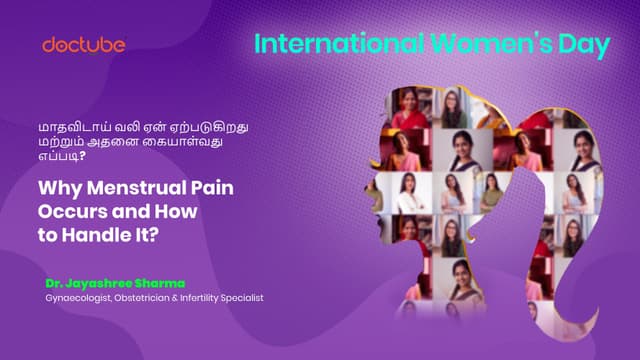 doctube

International Women's Day

மாதவிடாய் வலி ஏன் ஏற்படுகிறது மற்றும் அதனை கையாள்வது எப்படி?

Why Menstrual Pain Occurs and How to Handle It?

Dr. Jayashree Sharma
Gynaecologist, Obstetrician & Infertility Specialist